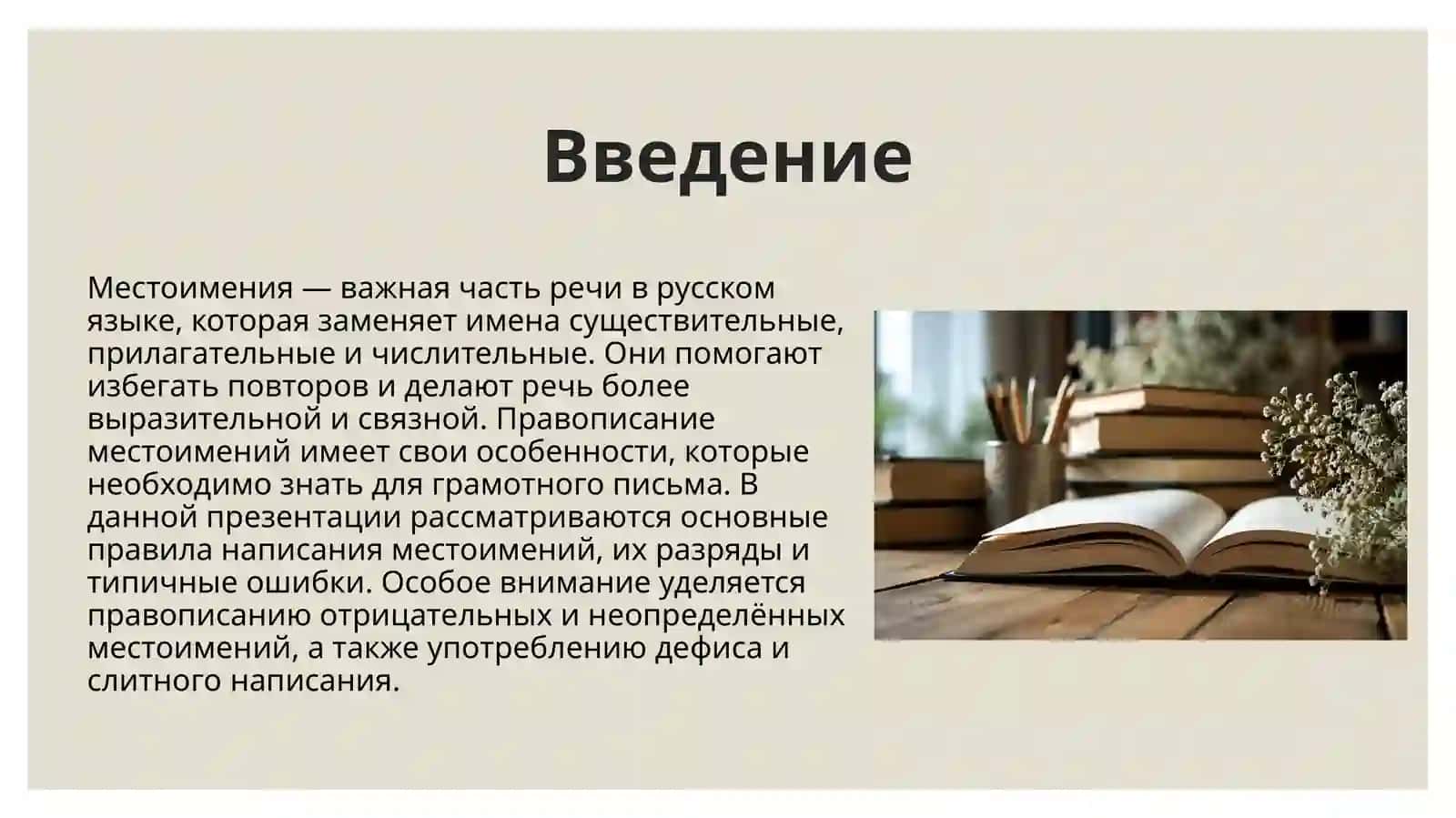 Введение

Местоимения — важная часть речи в русском языке, которая заменяет имена существительные, прилагательные и числительные. Они помогают избегать повторов и делают речь более выразительной и связной. Правописание местоимений имеет свои особенности, которые необходимо знать для грамотного письма. В данной презентации рассматриваются основные правила написания местоимений, их разряды и типичные ошибки. Особое внимание уделяется правописанию отрицательных и неопределённых местоимений, а также употреблению дефиса и слитного написания.